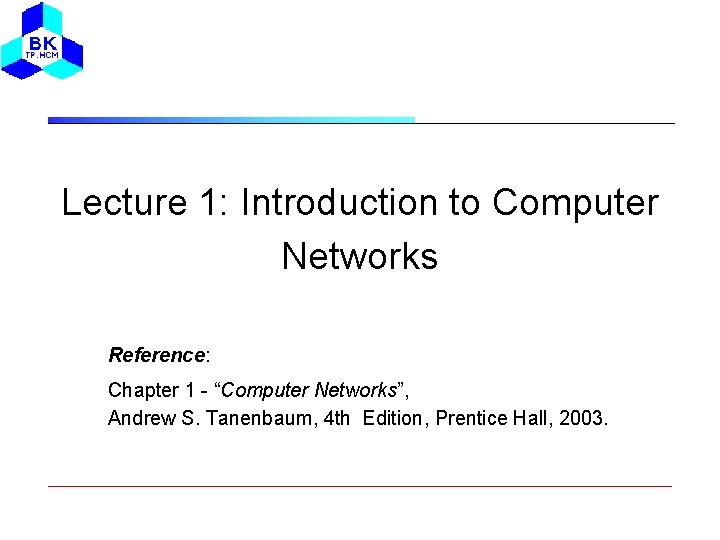 BK
TP.HCM

Lecture 1: Introduction to Computer Networks

Reference:

Chapter 1 - “Computer Networks”,
Andrew S. Tanenbaum, 4th Edition, Prentice Hall, 2003.